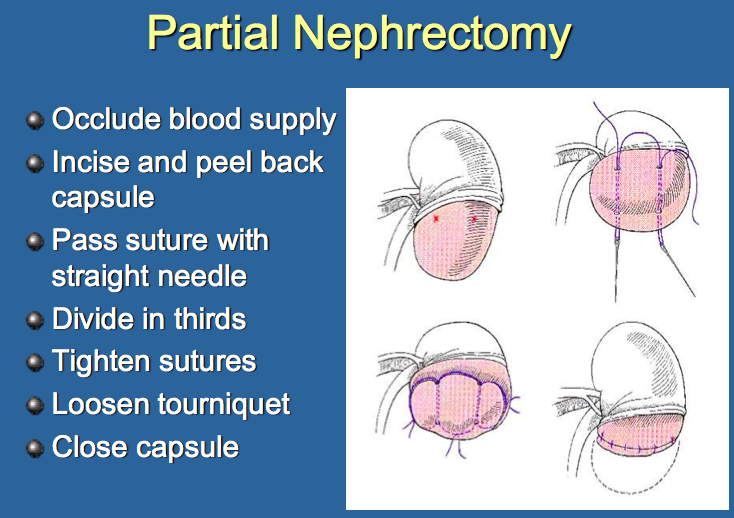 Partial Nephrectomy

- Occlude blood supply
- Incise and peel back capsule
- Pass suture with straight needle
- Divide in thirds
- Tighten sutures
- Loosen tourniquet
- Close capsule